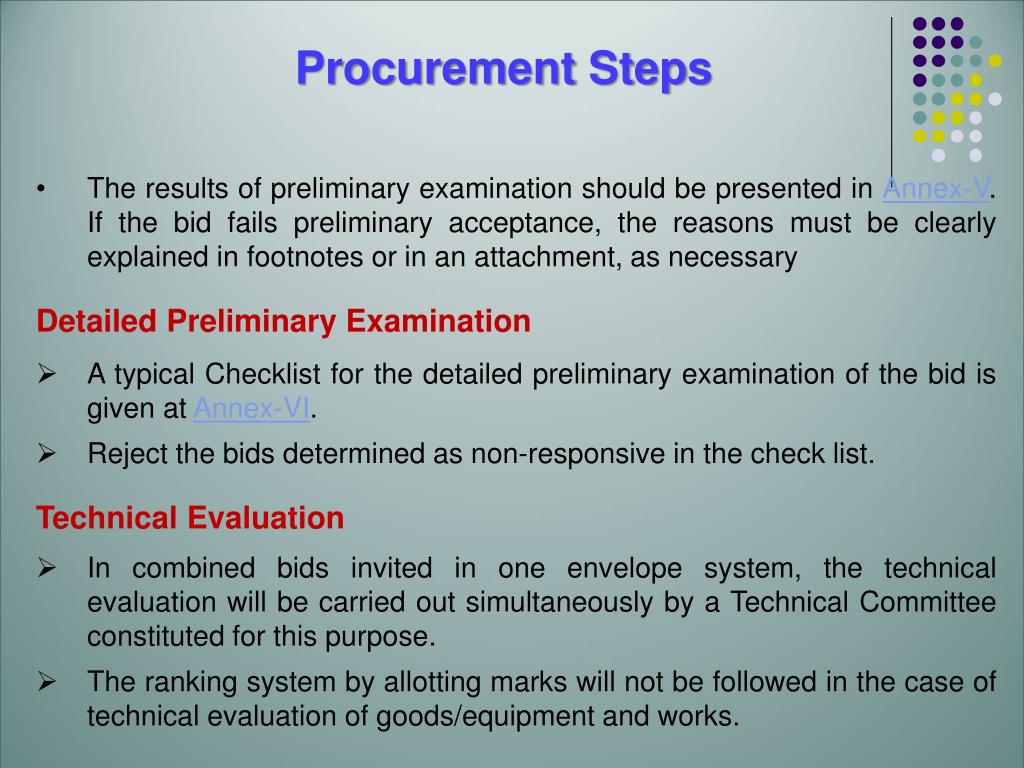 Procurement Steps

• The results of preliminary examination should be presented in Annex-V. If the bid fails preliminary acceptance, the reasons must be clearly explained in footnotes or in an attachment, as necessary

Detailed Preliminary Examination

➢ A typical Checklist for the detailed preliminary examination of the bid is given at Annex-VI.

➢ Reject the bids determined as non-responsive in the check list.

Technical Evaluation

➢ In combined bids invited in one envelope system, the technical evaluation will be carried out simultaneously by a Technical Committee constituted for this purpose.

➢ The ranking system by allotting marks will not be followed in the case of technical evaluation of goods/equipment and works.